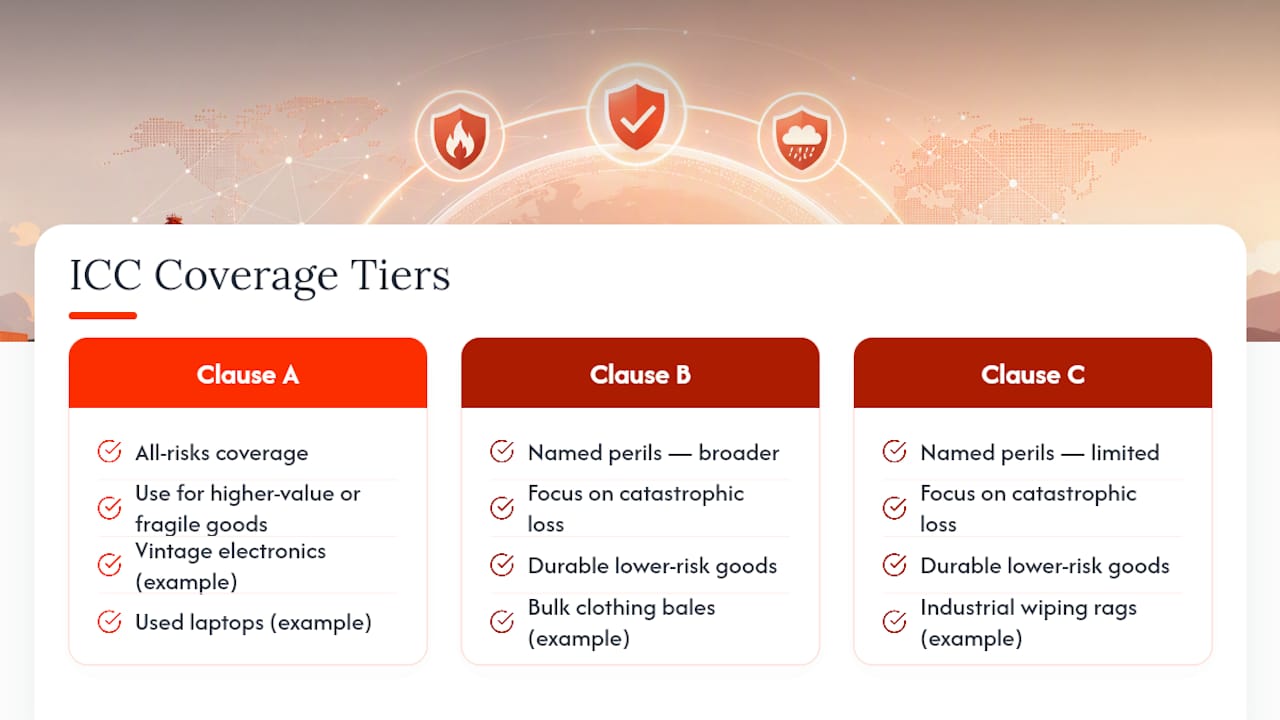 ICC Coverage Tiers

Clause A

All-risks coverage

Use for higher-value or fragile goods

Vintage electronics (example)

Used laptops (example)

Clause B

Named perils — broader

Focus on catastrophic loss

Durable lower-risk goods

Bulk clothing bales (example)

Clause C

Named perils — limited

Focus on catastrophic loss

Durable lower-risk goods

Industrial wiping rags (example)